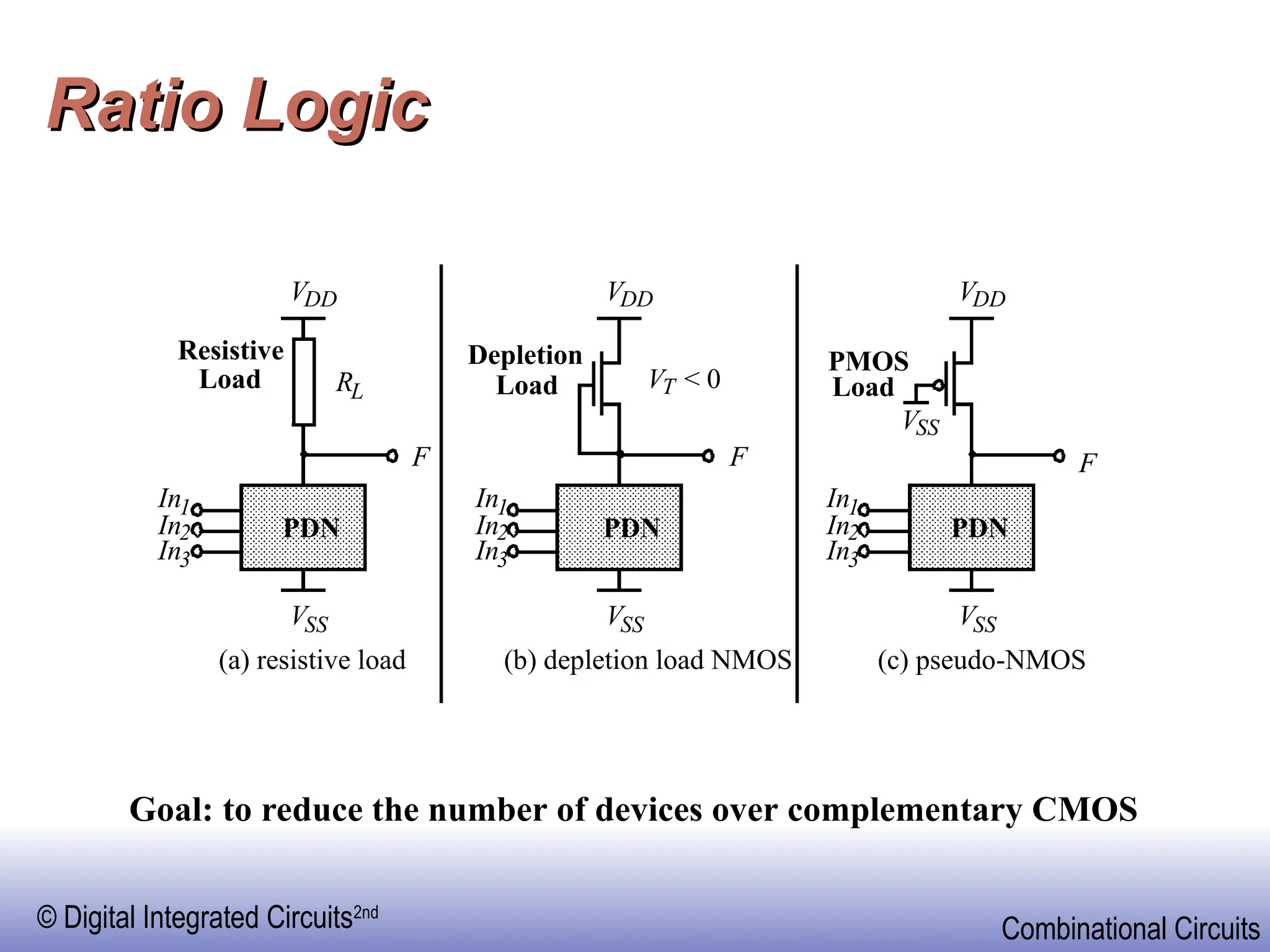 Ratio Logic

$V_{DD}$

Resistive Load

$R_L$

$F$

$In_1$
$In_2$
$In_3$

PDN

$V_{SS}$

(a) resistive load

$V_{DD}$

Depletion Load

$V_T < 0$

$F$

$In_1$
$In_2$
$In_3$

PDN

$V_{SS}$

(b) depletion load NMOS

$V_{DD}$

PMOS Load

$V_{SS}$

$F$

$In_1$
$In_2$
$In_3$

PDN

$V_{SS}$

(c) pseudo-NMOS

Goal: to reduce the number of devices over complementary CMOS

© Digital Integrated Circuits$^{2nd}$

Combinational Circuits